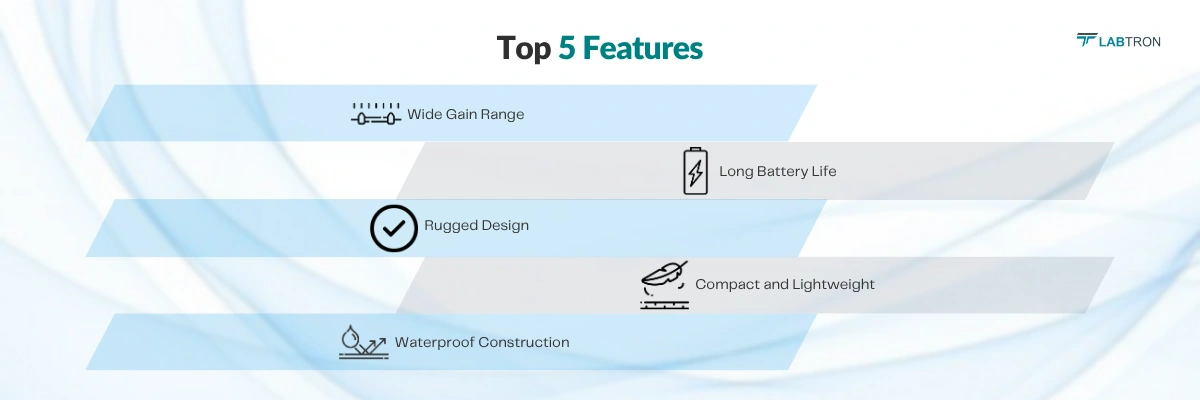 Top 5 Features

LABTRON

Wide Gain Range

Long Battery Life

Rugged Design

Compact and Lightweight

Waterproof Construction